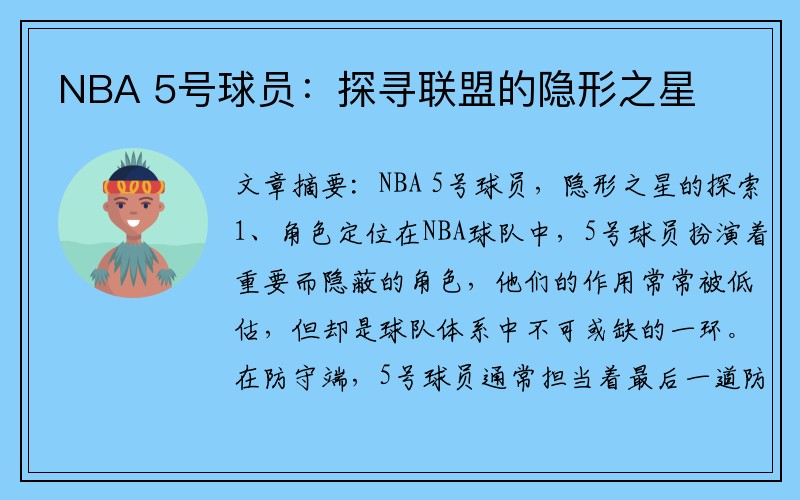 NBA 5号球员：探寻联盟的隐形之星

文章摘要：NBA 5号球员，隐形之星的探索1、角色定位在NBA球队中，5号球员扮演着重要而隐蔽的角色，他们的作用常常被低估，但却是球队体系中不可或缺的一环。在防守端，5号球员通常担当着最后一道防